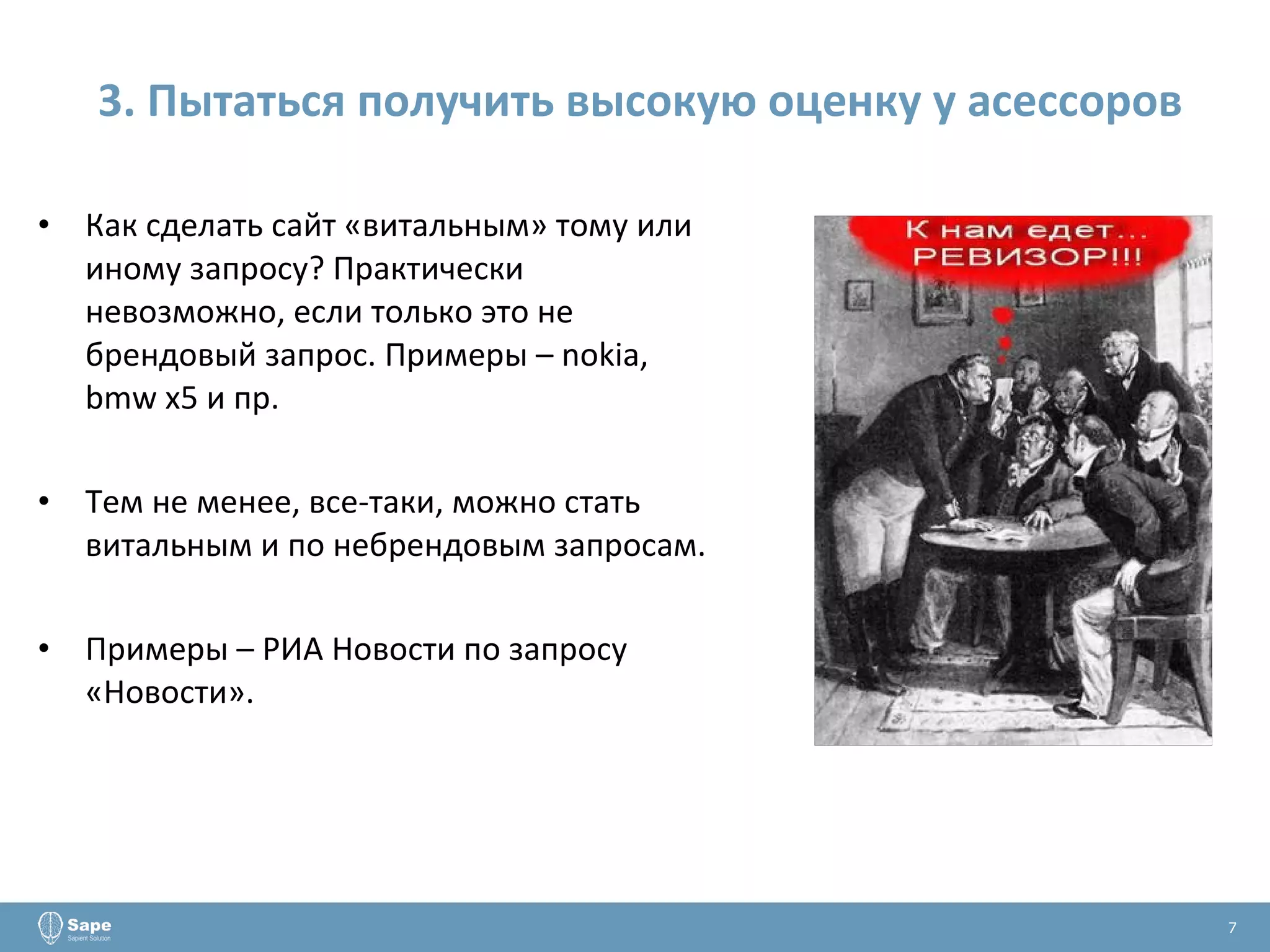 3. Пытаться получить высокую оценку у асессоров

• Как сделать сайт «витальным» тому или иному запросу? Практически невозможно, если только это не брендовый запрос. Примеры – nokia, bmw x5 и пр.

• Тем не менее, все-таки, можно стать витальным и по небрендовым запросам.

• Примеры – РИА Новости по запросу «Новости».

К нам едет... РЕВИЗОР!!!

Sape
Sapient Solution

7